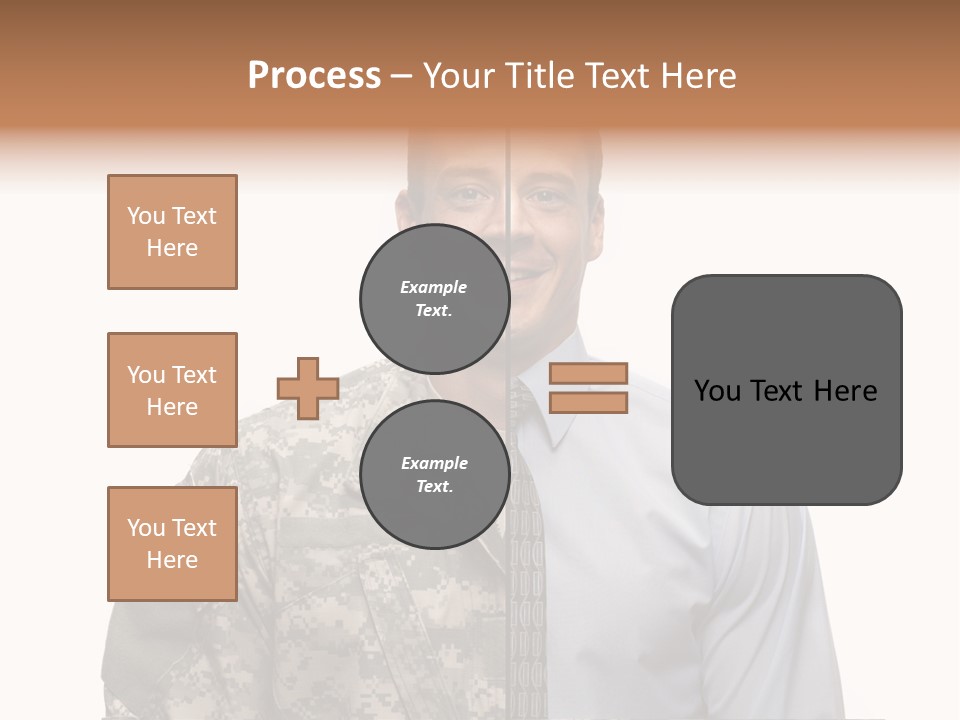 Process – Your Title Text Here

You Text Here

You Text Here

You Text Here

Example Text.

Example Text.

You Text Here